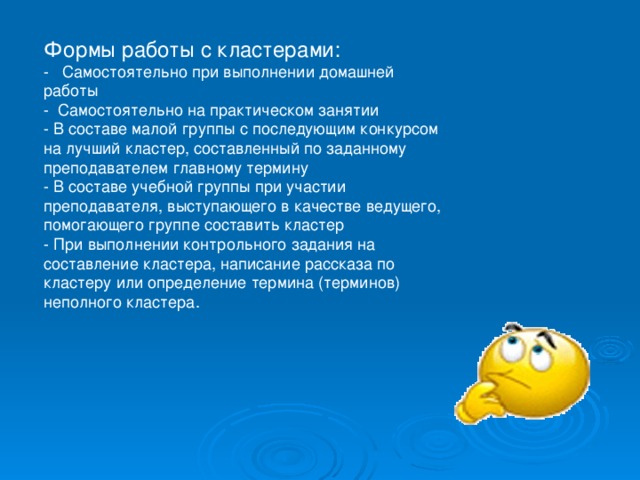 Формы работы с кластерами:
- Самостоятельно при выполнении домашней работы
- Самостоятельно на практическом занятии
- В составе малой группы с последующим конкурсом на лучший кластер, составленный по заданному преподавателем главному термину
- В составе учебной группы при участии преподавателя, выступающего в качестве ведущего, помогающего группе составить кластер
- При выполнении контрольного задания на составление кластера, написание рассказа по кластеру или определение термина (терминов) неполного кластера.